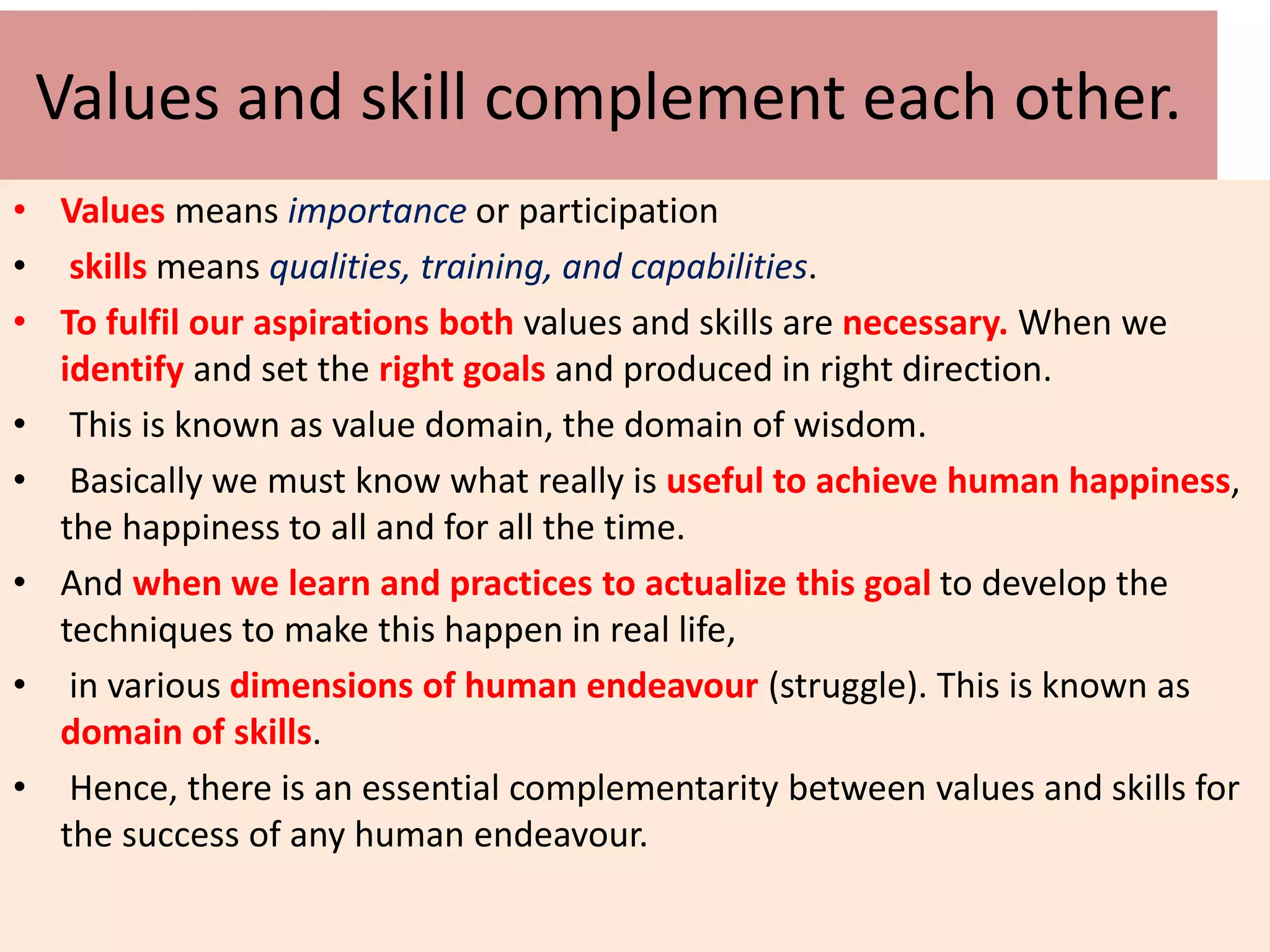 Values and skill complement each other.

• Values means importance or participation
• skills means qualities, training, and capabilities.
• To fulfil our aspirations both values and skills are necessary. When we identify and set the right goals and produced in right direction.
• This is known as value domain, the domain of wisdom.
• Basically we must know what really is useful to achieve human happiness, the happiness to all and for all the time.
• And when we learn and practices to actualize this goal to develop the techniques to make this happen in real life,
• in various dimensions of human endeavour (struggle). This is known as domain of skills.
• Hence, there is an essential complementarity between values and skills for the success of any human endeavour.